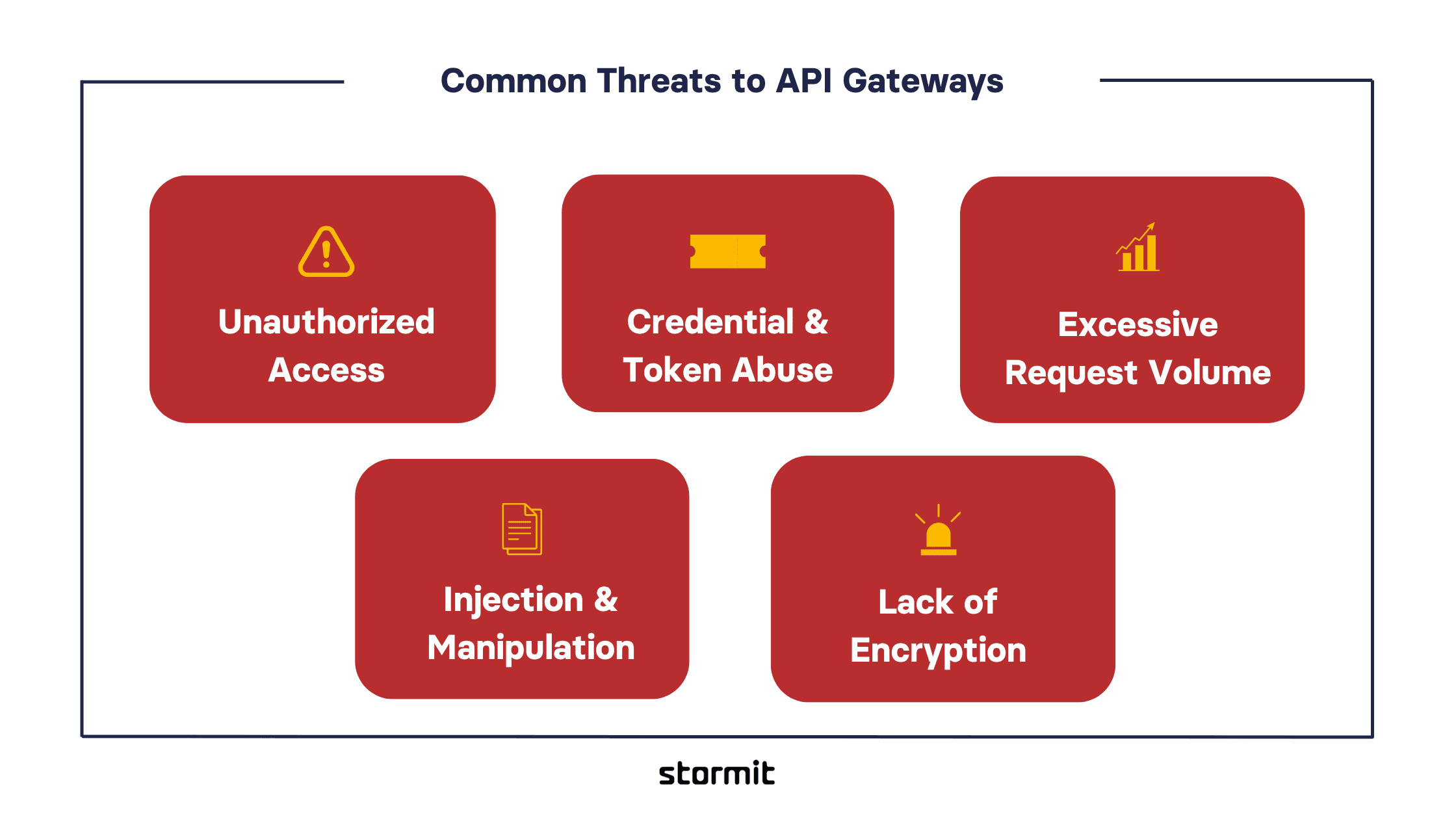 Common Threats to API Gateways

Unauthorized Access

Credential & Token Abuse

Excessive Request Volume

Injection & Manipulation

Lack of Encryption

stormit